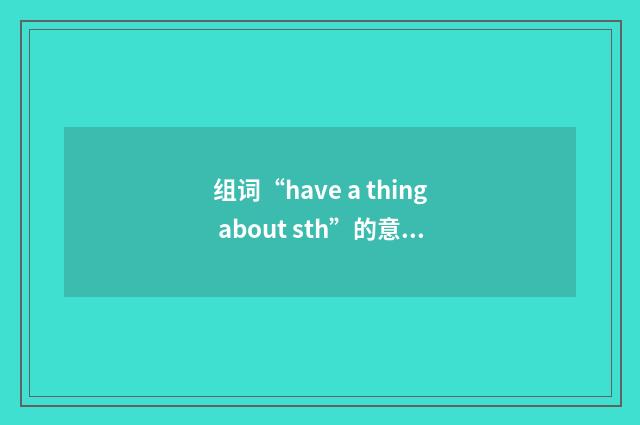 组词“have a thing about sth”的意...